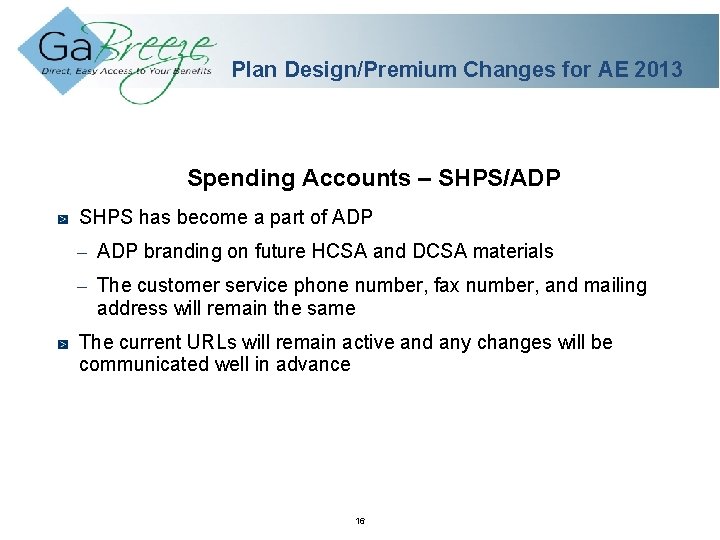 GaBreeze
Direct, Easy Access to Your Benefits

Plan Design/Premium Changes for AE 2013

Spending Accounts – SHPS/ADP

SHPS has become a part of ADP

– ADP branding on future HCSA and DCSA materials

– The customer service phone number, fax number, and mailing address will remain the same

The current URLs will remain active and any changes will be communicated well in advance

16